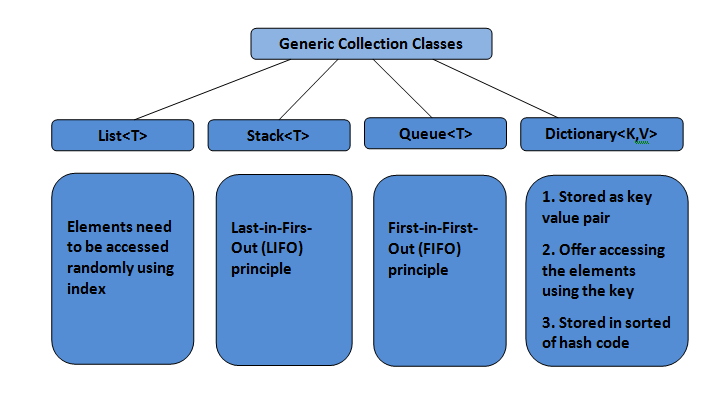 Generic Collection Classes

List<T>

Stack<T>

Queue<T>

Dictionary<K,V>

Elements need to be accessed randomly using index

Last-in-Firs-Out (LIFO) principle

First-in-First-Out (FIFO) principle

1. Stored as key value pair

2. Offer accessing the elements using the key

3. Stored in sorted of hash code